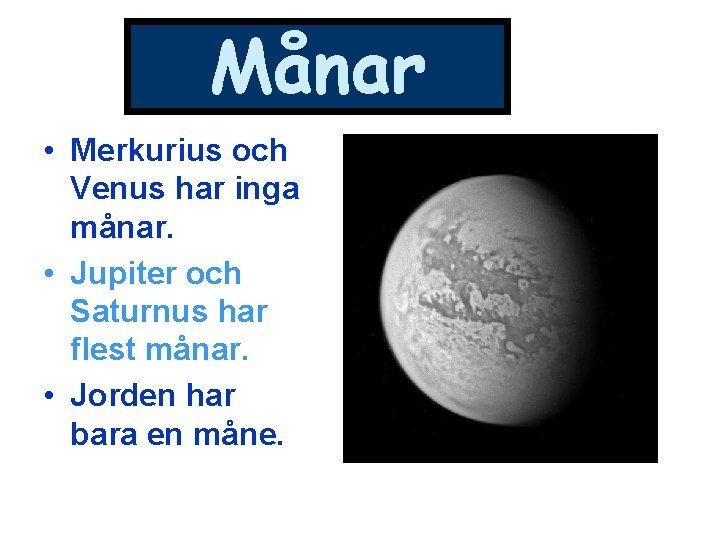 Månar

• Merkurius och Venus har inga månar.
• Jupiter och Saturnus har flest månar.
• Jorden har bara en måne.